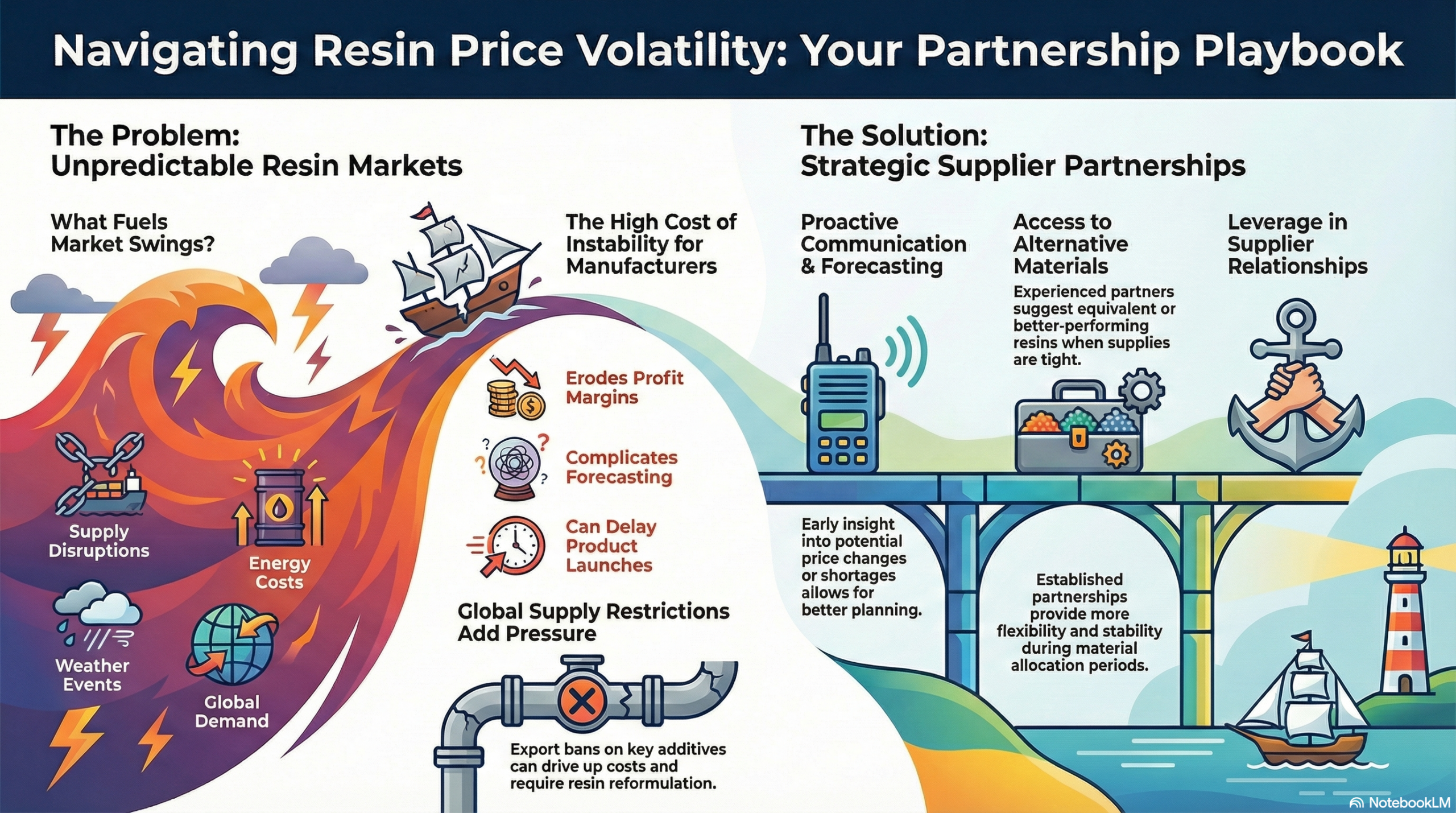 Navigating Resin Price Volatility: Your Partnership Playbook

The Problem:
Unpredictable Resin Markets

What Fuels Market Swings?

Supply Disruptions

Energy Costs

Weather Events

Global Demand

The High Cost of Instability for Manufacturers

Erodes Profit Margins

Complicates Forecasting

Can Delay Product Launches

Global Supply Restrictions Add Pressure

Export bans on key additives can drive up costs and require resin reformulation.

The Solution:
Strategic Supplier Partnerships

Proactive Communication & Forecasting

Early insight into potential price changes or shortages allows for better planning.

Access to Alternative Materials

Experienced partners suggest equivalent or better-performing resins when supplies are tight.

Leverage in Supplier Relationships

Established partnerships provide more flexibility and stability during material allocation periods.

NotebookLM